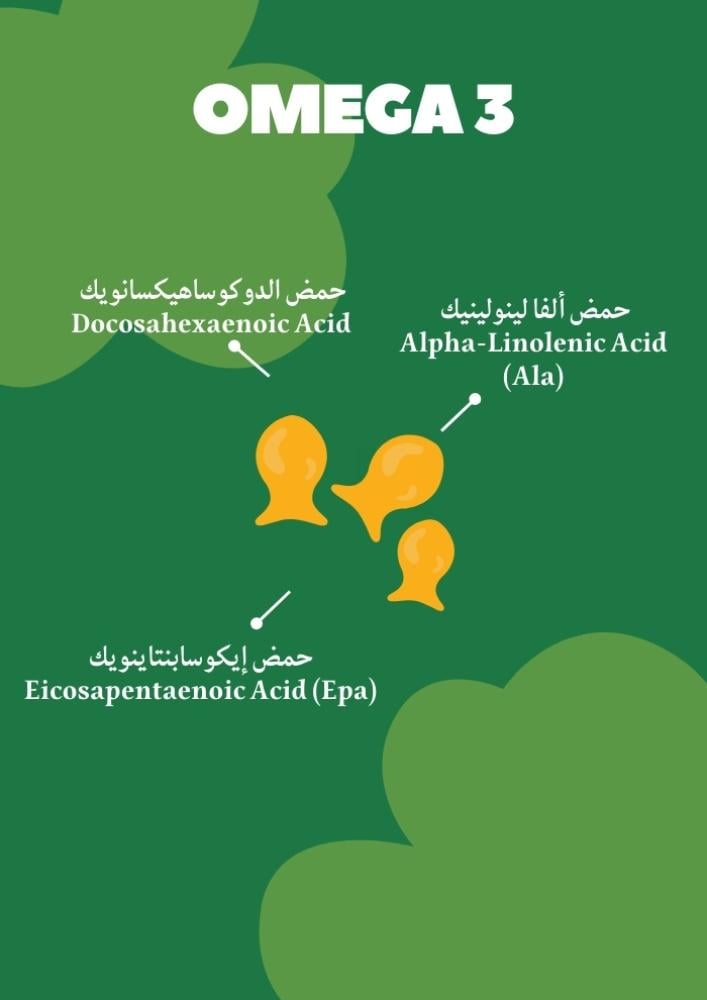 OMEGA 3

حمض الدوكوساهيكسانويك
Docosahexaenoic Acid

حمض ألفا لينولينيك
Alpha-Linolenic Acid
(Ala)

حمض إيكوسابنتاينويك
Eicosapentaenoic Acid (Epa)